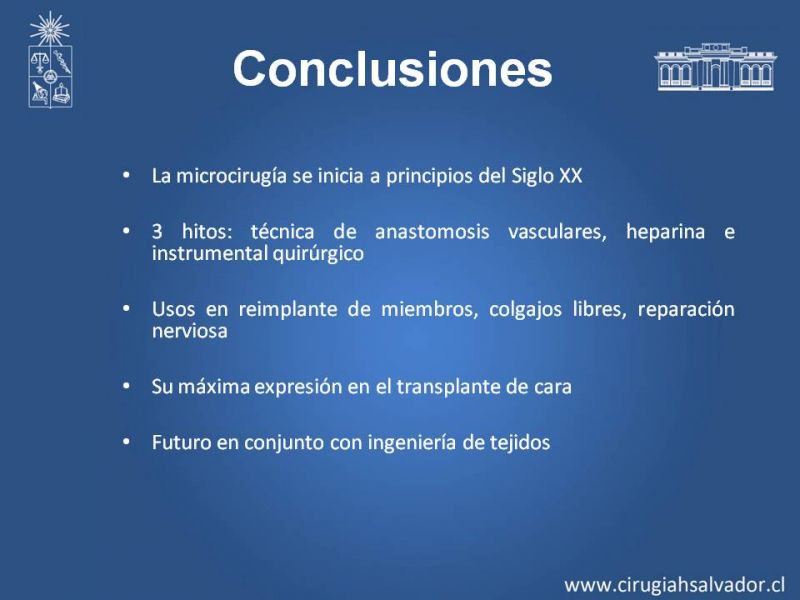 Conclusiones

• La microcirugía se inicia a principios del Siglo XX

• 3 hitos: técnica de anastomosis vasculares, heparina e instrumental quirúrgico

• Usos en reimplante de miembros, colgajos libres, reparación nerviosa

• Su máxima expresión en el transplante de cara

• Futuro en conjunto con ingeniería de tejidos

www.cirugiahsalvador.cl